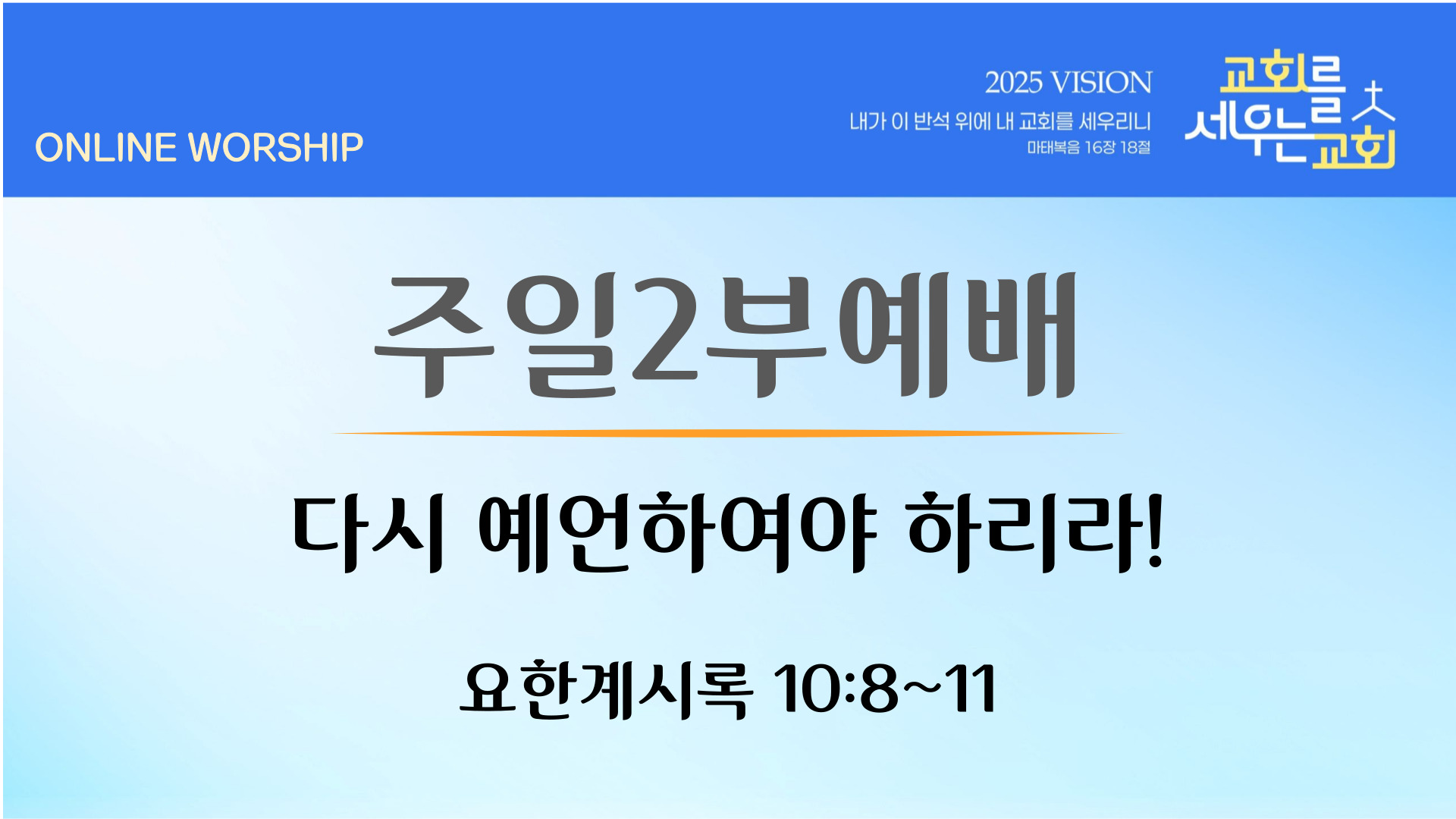 ONLINE WORSHIP

2025 VISION
내가 이 반석 위에 내 교회를 세우리니
마태복음 16장 18절

교회를 세우는 교회

주일2부예배

다시 예언하여야 하리라!

요한계시록 10:8~11